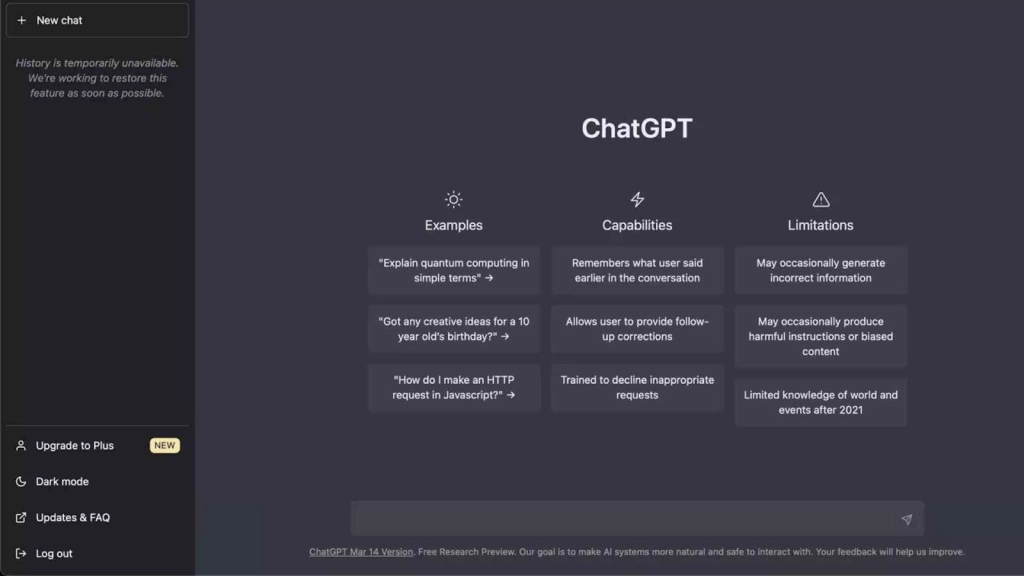 + New chat

History is temporarily unavailable. We're working to restore this feature as soon as possible.

Upgrade to Plus NEW

Dark mode

Updates & FAQ

Log out

ChatGPT

Examples

"Explain quantum computing in simple terms" →

"Got any creative ideas for a 10 year old's birthday?" →

"How do I make an HTTP request in Javascript?" →

Capabilities

Remembers what user said earlier in the conversation

Allows user to provide follow-up corrections

Trained to decline inappropriate requests

Limitations

May occasionally generate incorrect information

May occasionally produce harmful instructions or biased content

Limited knowledge of world and events after 2021

ChatGPT Mar 14 Version. Free Research Preview. Our goal is to make AI systems more natural and safe to interact with. Your feedback will help us improve.